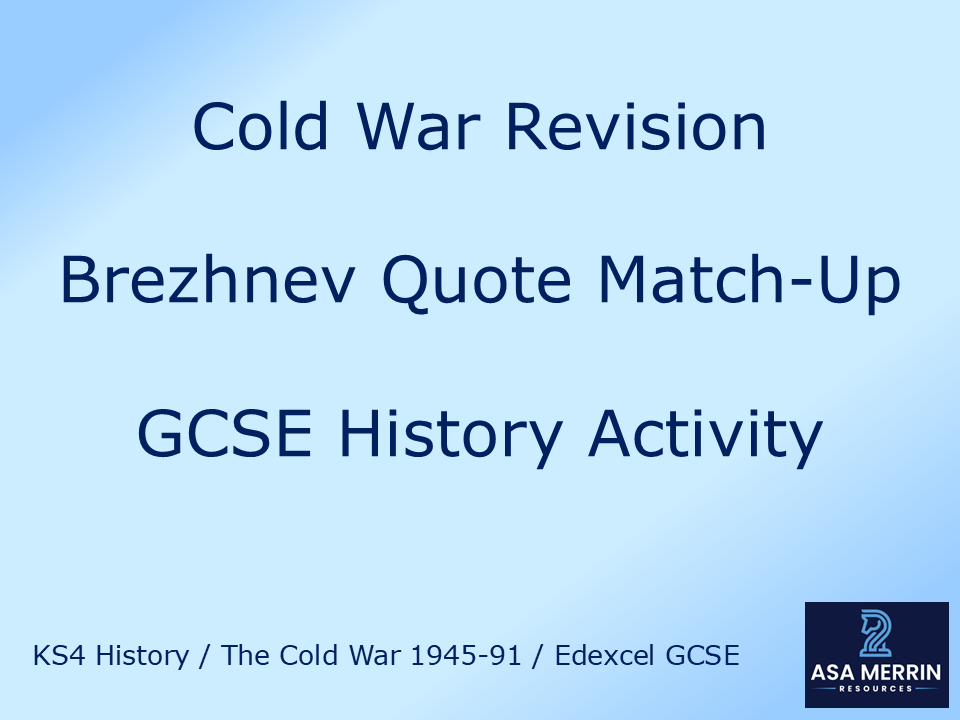 Cold War Revision

Brezhnev Quote Match-Up

GCSE History Activity

KS4 History / The Cold War 1945-91 / Edexcel GCSE

ASA MERRIN
RESOURCES